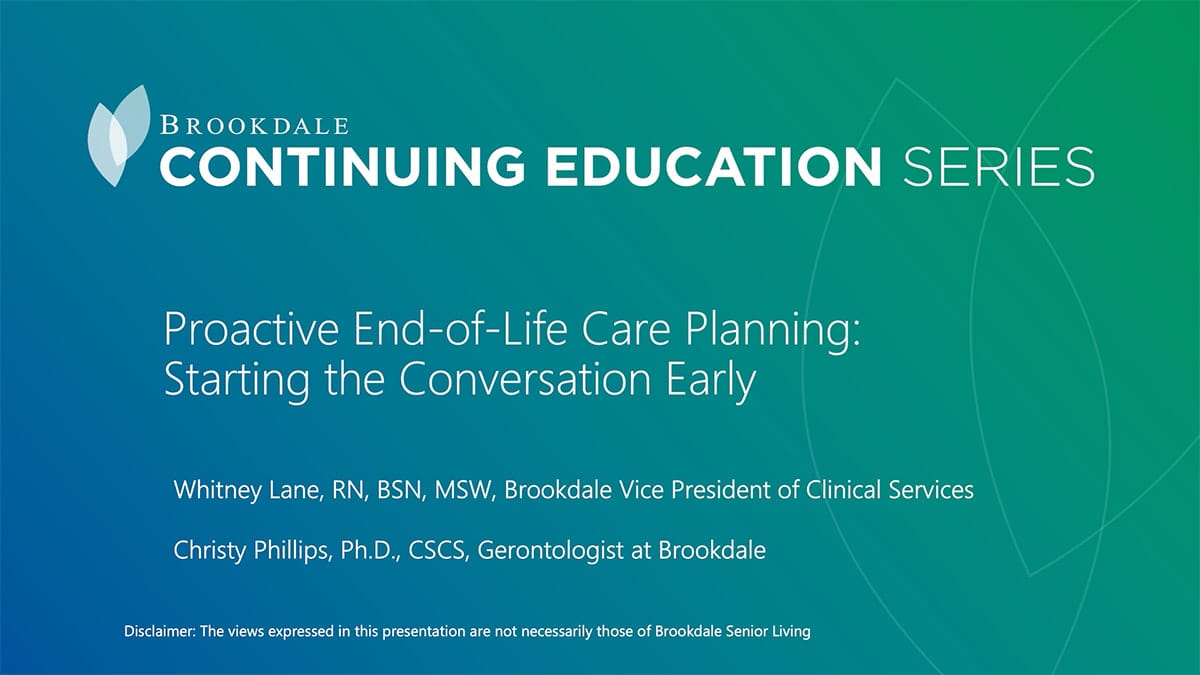 BROOKDALE
CONTINUING EDUCATION SERIES

Proactive End-of-Life Care Planning: Starting the Conversation Early

Whitney Lane, RN, BSN, MSW, Brookdale Vice President of Clinical Services

Christy Phillips, Ph.D., CSCS, Gerontologist at Brookdale

Disclaimer: The views expressed in this presentation are not necessarily those of Brookdale Senior Living